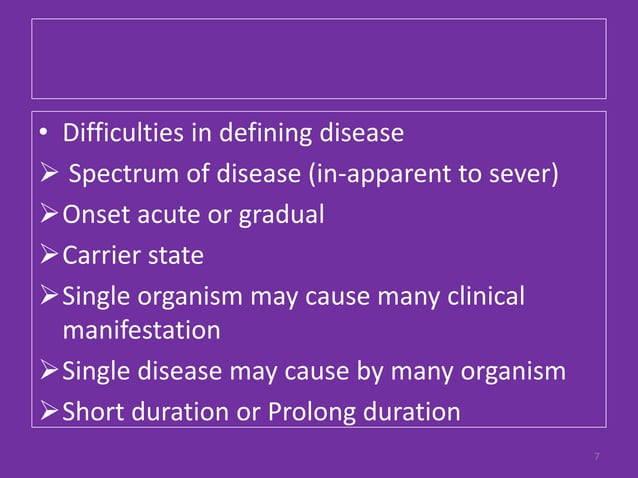 • Difficulties in defining disease
➢ Spectrum of disease (in-apparent to sever)
➢ Onset acute or gradual
➢ Carrier state
➢ Single organism may cause many clinical manifestation
➢ Single disease may cause by many organism
➢ Short duration or Prolong duration

7